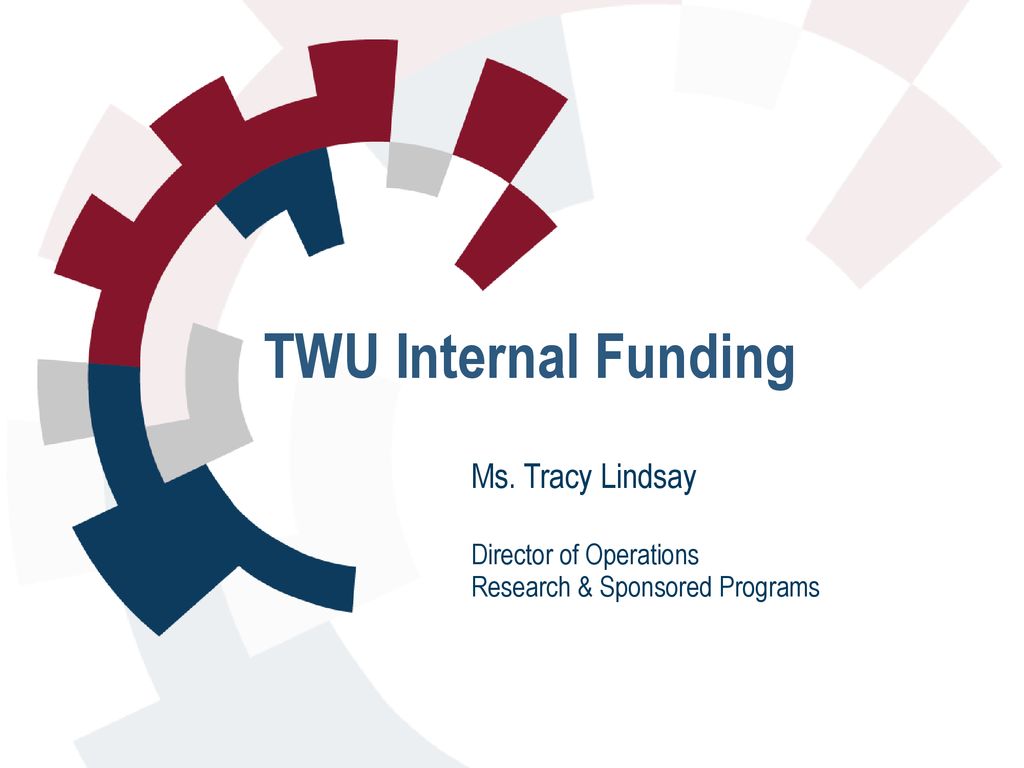 TWU Internal Funding

Ms. Tracy Lindsay

Director of Operations
Research & Sponsored Programs